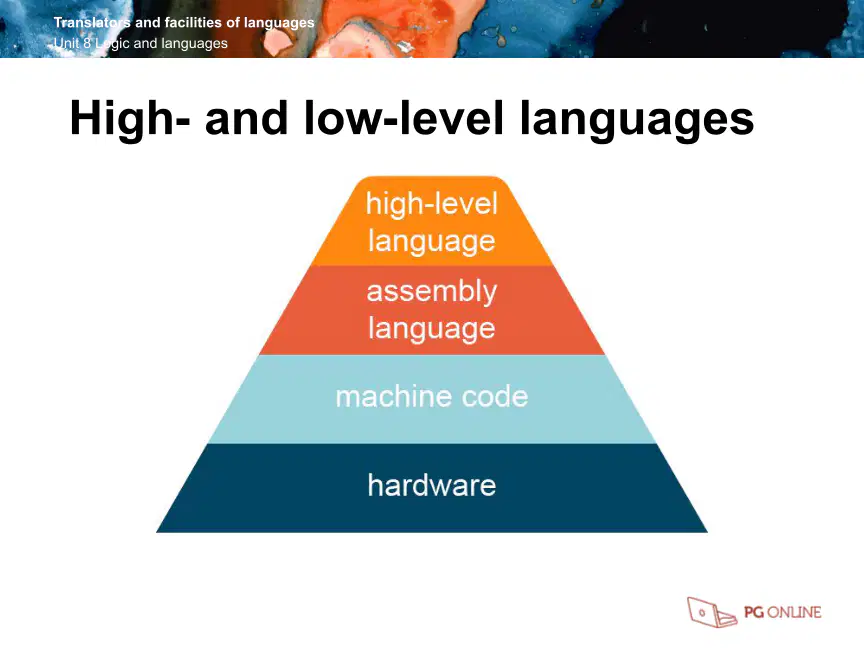 Translators and facilities of languages
Unit 8 Logic and languages

High- and low-level languages

high-level language

assembly language

machine code

hardware

PG ONLINE